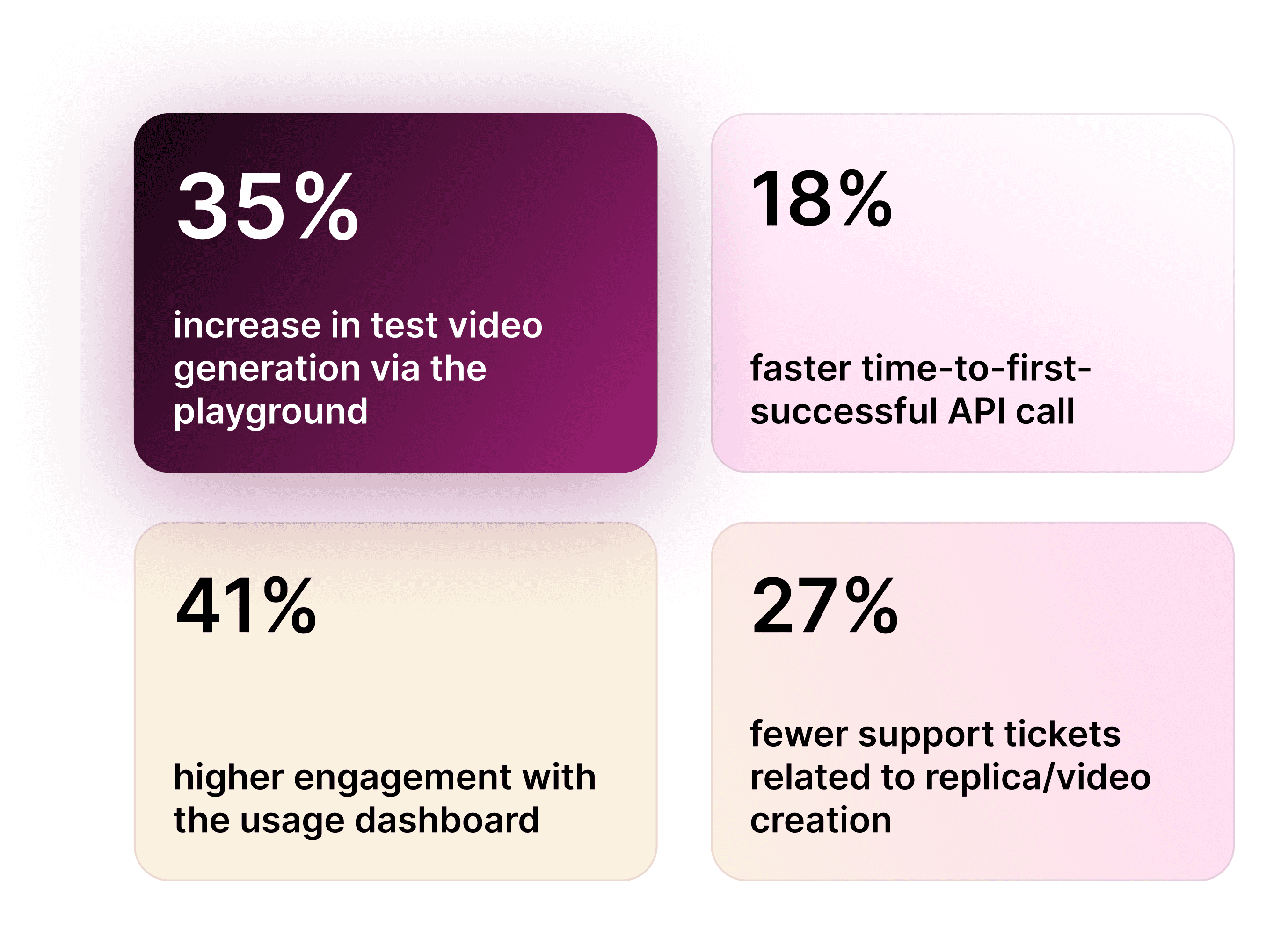 35%

increase in test video generation via the playground

18%

faster time-to-first-successful API call

41%

higher engagement with the usage dashboard

27%

fewer support tickets related to replica/video creation